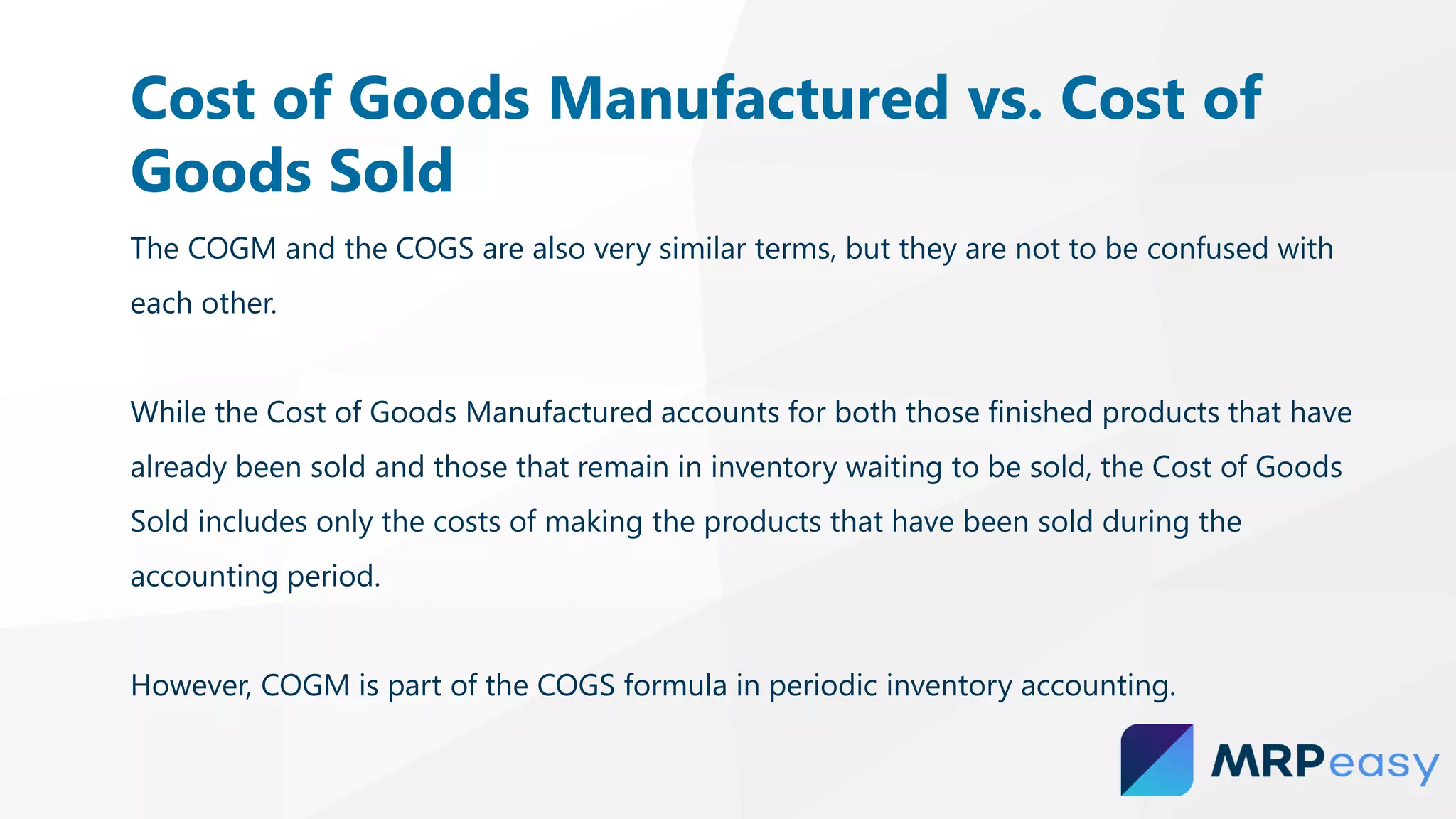 Cost of Goods Manufactured vs. Cost of Goods Sold

The COGM and the COGS are also very similar terms, but they are not to be confused with each other.

While the Cost of Goods Manufactured accounts for both those finished products that have already been sold and those that remain in inventory waiting to be sold, the Cost of Goods Sold includes only the costs of making the products that have been sold during the accounting period.

However, COGM is part of the COGS formula in periodic inventory accounting.

MRPeasy